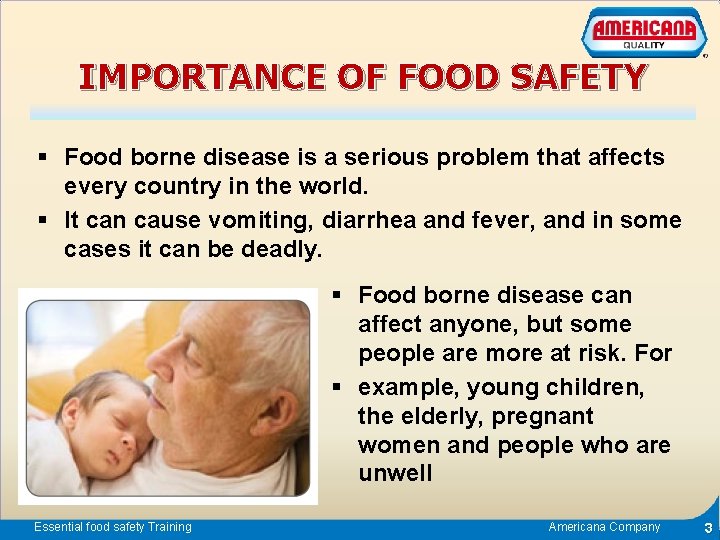 AMERICANA
QUALITY

IMPORTANCE OF FOOD SAFETY

▪ Food borne disease is a serious problem that affects every country in the world.

▪ It can cause vomiting, diarrhea and fever, and in some cases it can be deadly.

▪ Food borne disease can affect anyone, but some people are more at risk. For

▪ example, young children, the elderly, pregnant women and people who are unwell

Essential food safety Training

Americana Company

3